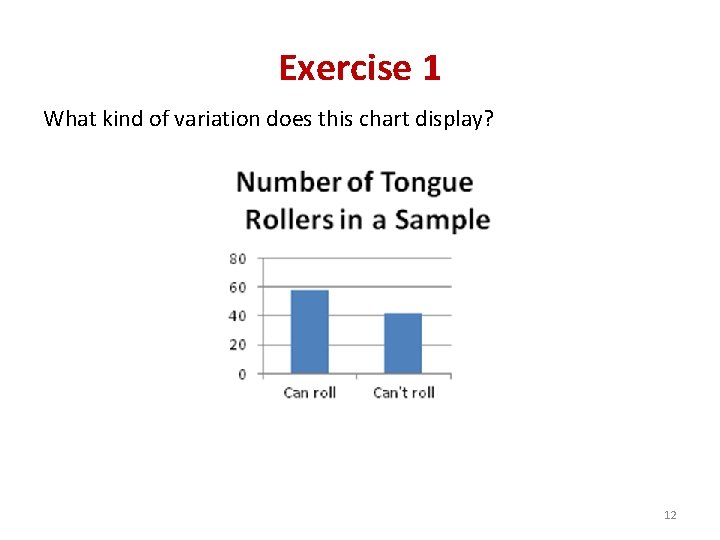 Exercise 1

What kind of variation does this chart display?

Number of Tongue Rollers in a Sample

80
60
40
20
0

Can roll
Can't roll

12